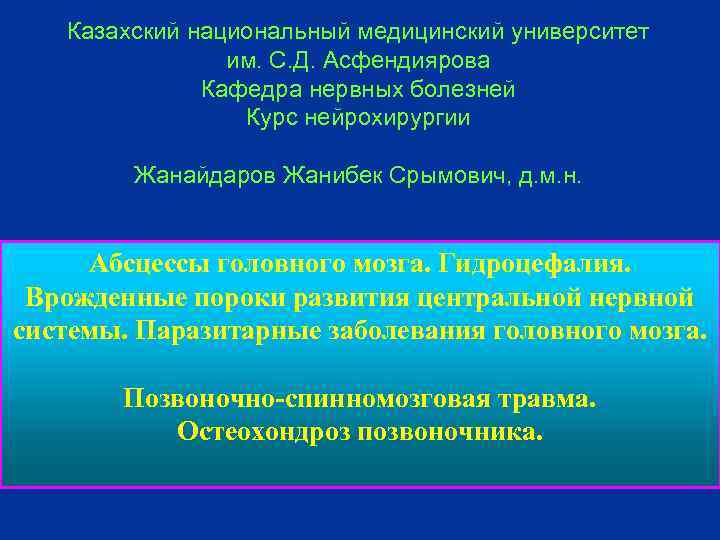 Казахский национальный медицинский университет
им. С.Д. Асфендиярова
Кафедра нервных болезней
Курс нейрохирургии

Жанайдаров Жанибек Срымович, д.м.н.

Абсцессы головного мозга. Гидроцефалия. Врожденные пороки развития центральной нервной системы. Паразитарные заболевания головного мозга.

Позвоночно-спинномозговая травма.
Остеохондроз позвоночника.